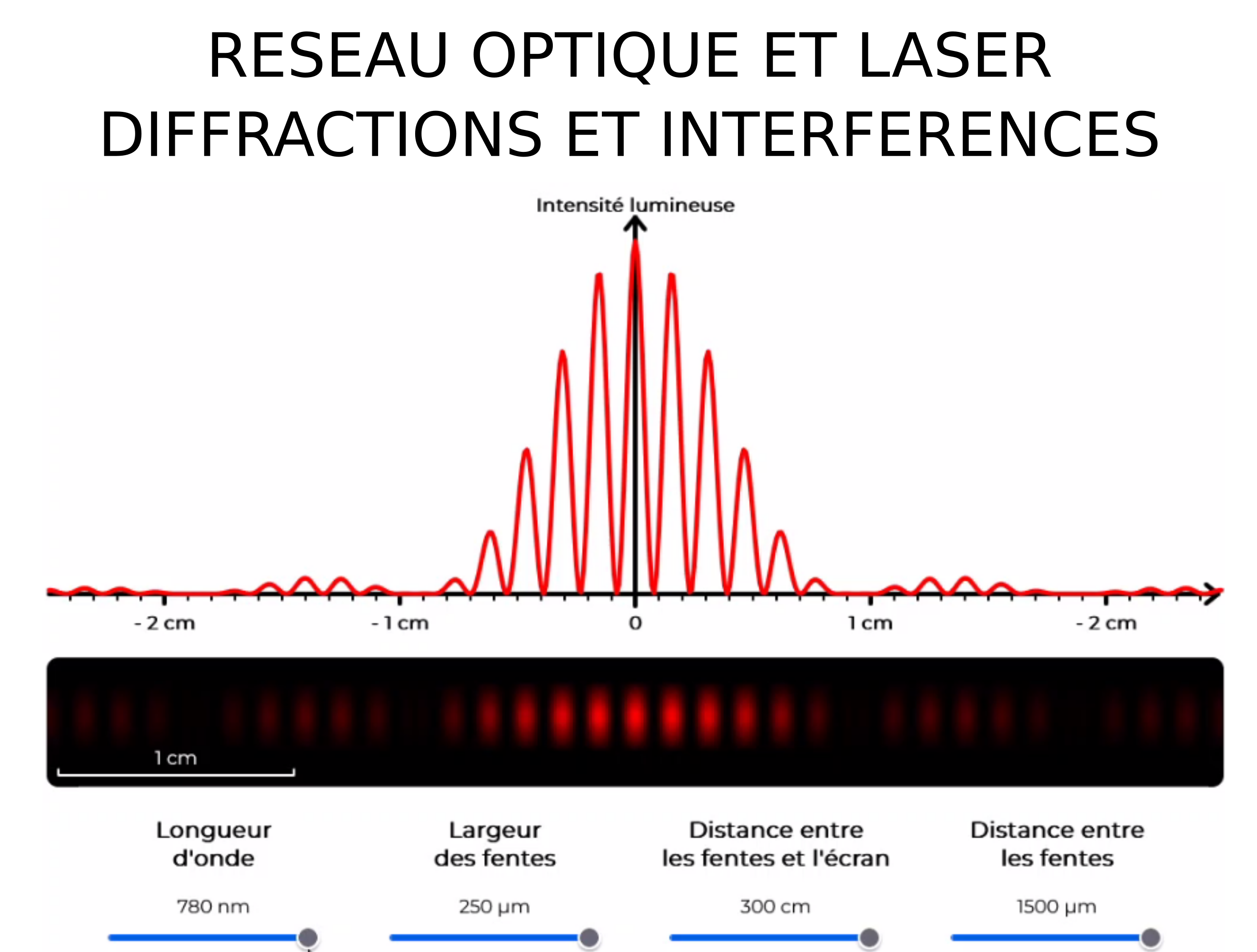 RESEAU OPTIQUE ET LASER
DIFFRACTIONS ET INTERFERENCES

Intensité lumineuse

- 2 cm
- 1 cm
0
1 cm
- 2 cm

1 cm

Longueur d'onde
780 nm

Largeur des fentes
250 µm

Distance entre les fentes et l'écran
300 cm

Distance entre les fentes
1500 µm